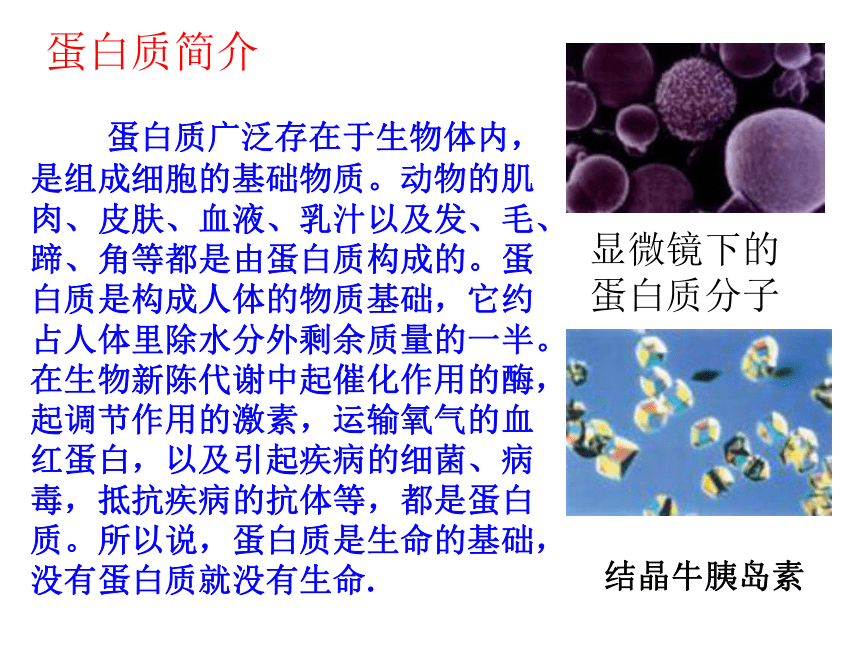 蛋白质简介

蛋白质广泛存在于生物体内，是组成细胞的基础物质。动物的肌肉、皮肤、血液、乳汁以及发、毛、蹄、角等都是由蛋白质构成的。蛋白质是构成人体的物质基础，它约占人体里除水分外剩余质量的一半。在生物新陈代谢中起催化作用的酶，起调节作用的激素，运输氧气的血红蛋白，以及引起疾病的细菌、病毒，抵抗疾病的抗体等，都是蛋白质。所以说，蛋白质是生命的基础，没有蛋白质就没有生命.

显微镜下的蛋白质分子

结晶牛胰岛素